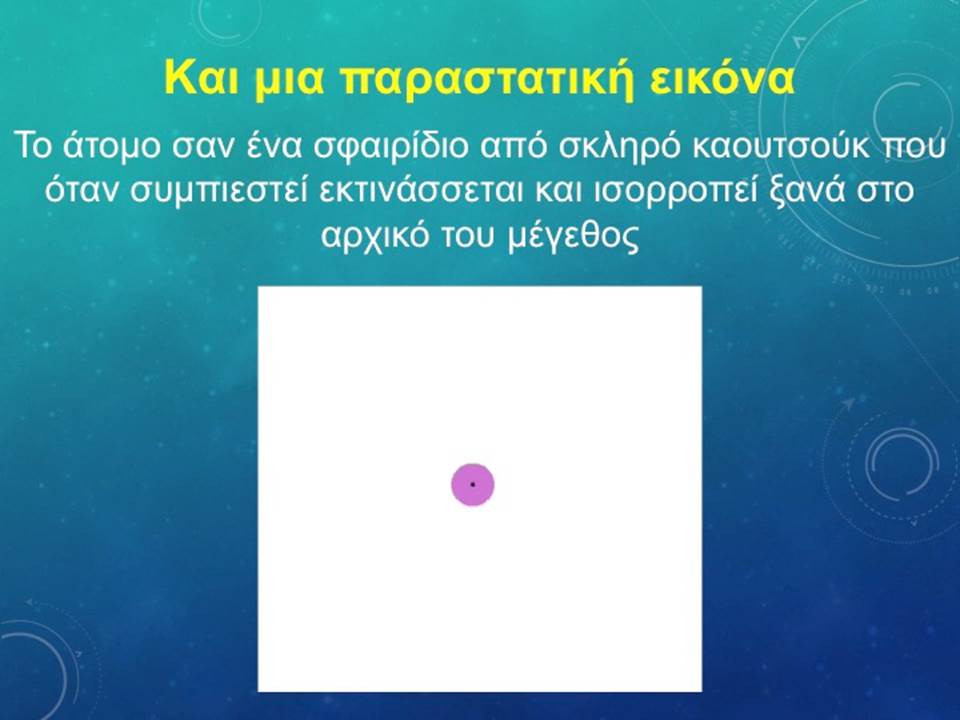 Και μια παραστατική εικόνα

Το άτομο σαν ένα σφαιρίδιο από σκληρό καουτσούκ που όταν συμπιεστεί εκτινάσσεται και ισορροπεί ξανά στο αρχικό του μέγεθος